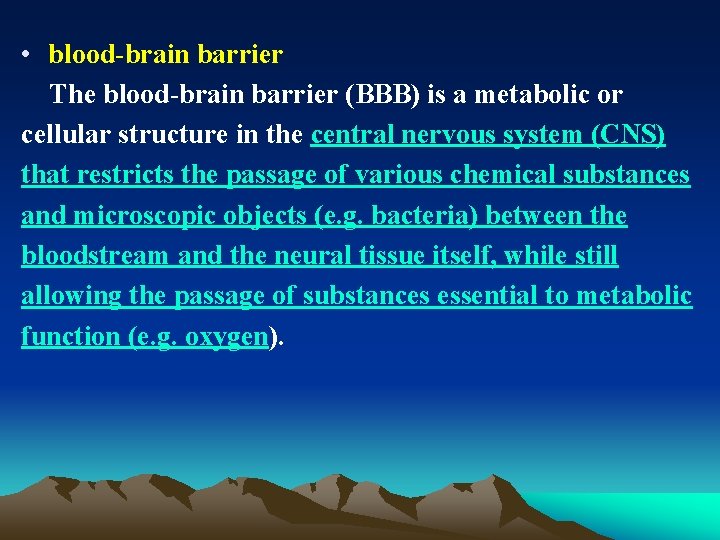 • blood-brain barrier

The blood-brain barrier (BBB) is a metabolic or cellular structure in the central nervous system (CNS) that restricts the passage of various chemical substances and microscopic objects (e.g. bacteria) between the bloodstream and the neural tissue itself, while still allowing the passage of substances essential to metabolic function (e.g. oxygen).